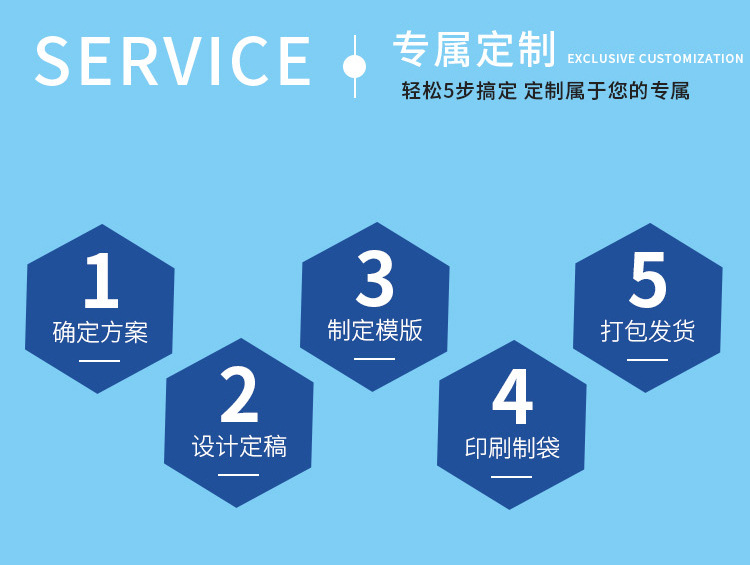 SERVICE

专属定制 EXCLUSIVE CUSTOMIZATION

轻松5步搞定 定制属于您的专属

1
确定方案

2
设计定稿

3
制定模版

4
印刷制袋

5
打包发货